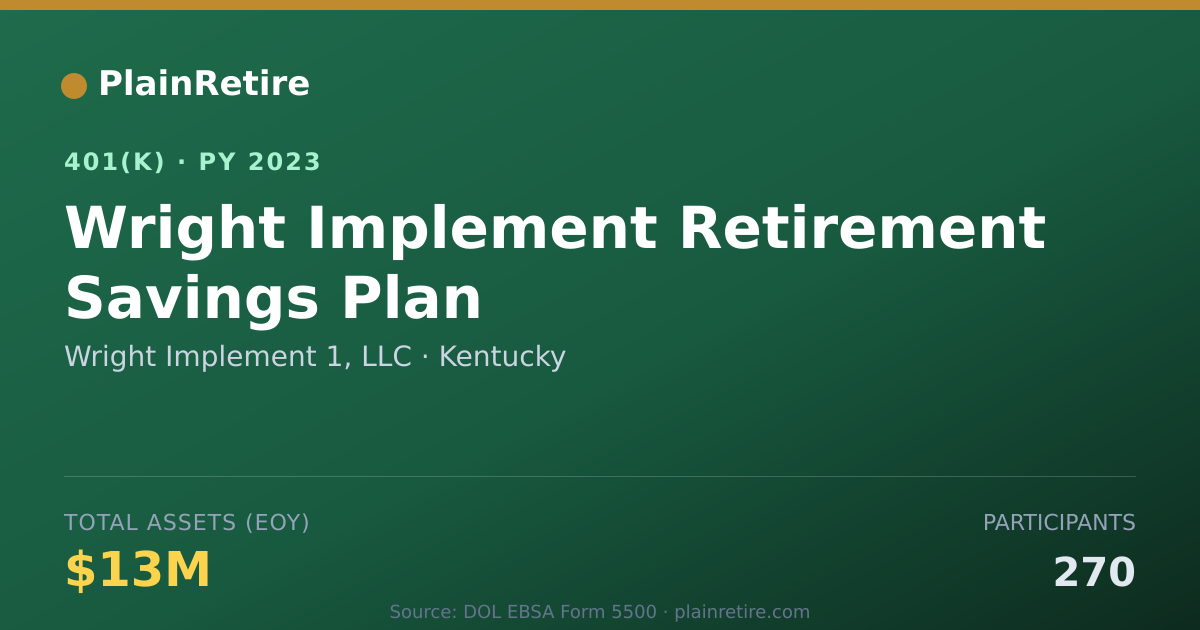 PlainRetire

401(K) · PY 2023

Wright Implement Retirement Savings Plan

Wright Implement 1, LLC · Kentucky

TOTAL ASSETS (EOY)

$13M

PARTICIPANTS

270

Source: DOL EBSA Form 5500 · plainretire.com